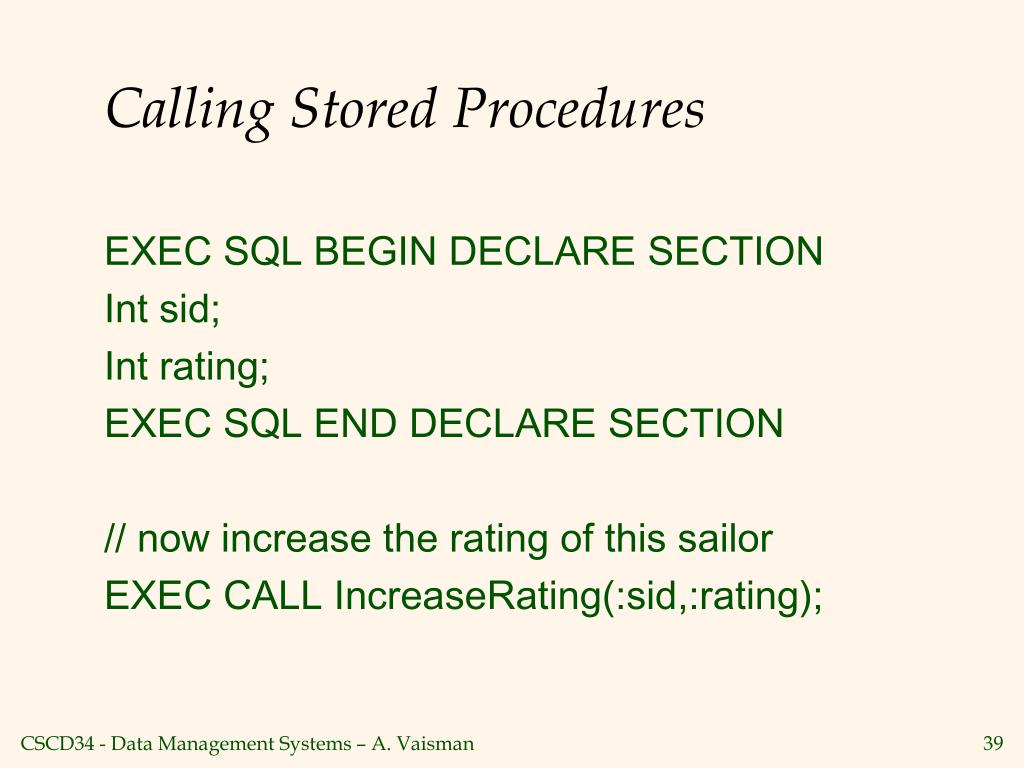 Calling Stored Procedures

EXEC SQL BEGIN DECLARE SECTION
Int sid;
Int rating;
EXEC SQL END DECLARE SECTION

// now increase the rating of this sailor
EXEC CALL IncreaseRating(:sid,:rating);

CSCD34 - Data Management Systems – A. Vaisman

39